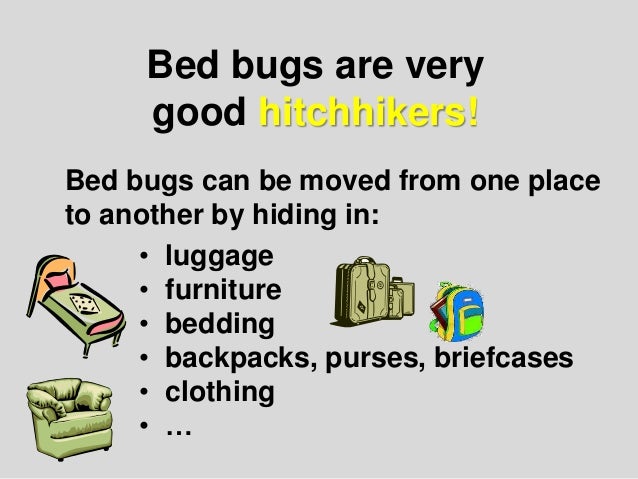 Bed bugs are very good hitchhikers!

Bed bugs can be moved from one place to another by hiding in:

• luggage
• furniture
• bedding
• backpacks, purses, briefcases
• clothing
• …